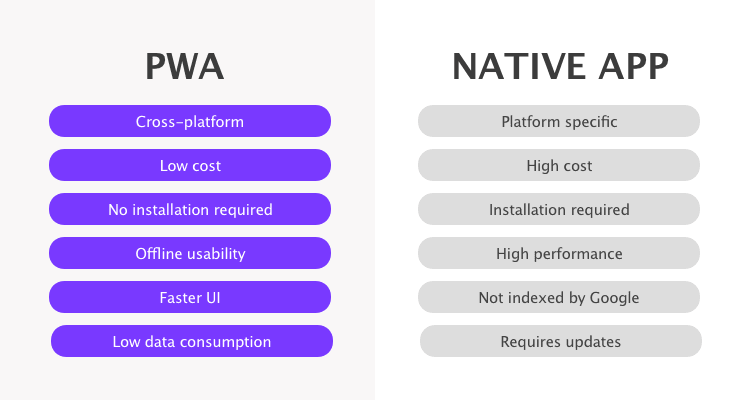 PWA

Cross-platform

Low cost

No installation required

Offline usability

Faster UI

Low data consumption

NATIVE APP

Platform specific

High cost

Installation required

High performance

Not indexed by Google

Requires updates